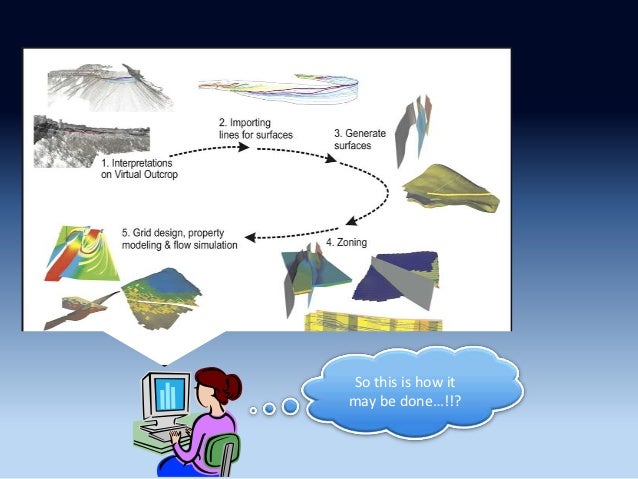 1. Interpretations on Virtual Outcrop

2. Importing lines for surfaces

3. Generate surfaces

4. Zoning

5. Grid design, property modeling & flow simulation

So this is how it may be done…!!?